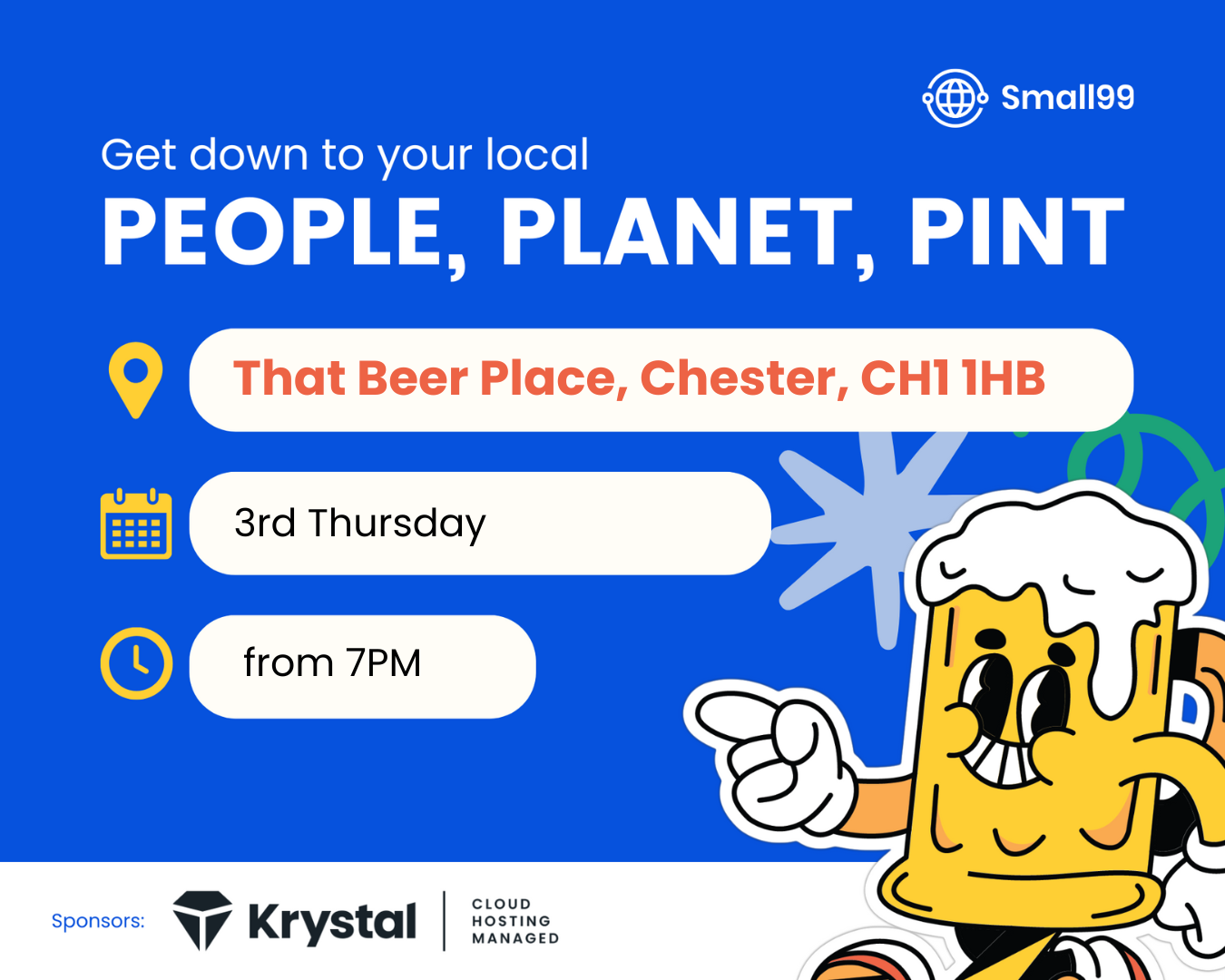 Small99

Get down to your local
PEOPLE, PLANET, PINT

That Beer Place, Chester, CH1 1HB

3rd Thursday

from 7PM

Sponsors: Krystal CLOUD HOSTING MANAGED